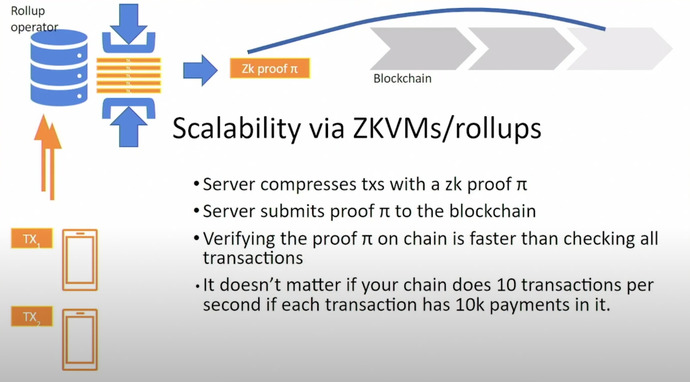 Rollup operator

Zk proof π

Blockchain

Scalability via ZKVMs/rollups

• Server compresses txs with a zk proof π
• Server submits proof π to the blockchain
• Verifying the proof π on chain is faster than checking all transactions
• It doesn't matter if your chain does 10 transactions per second if each transaction has 10k payments in it.

$TX_1$

$TX_2$